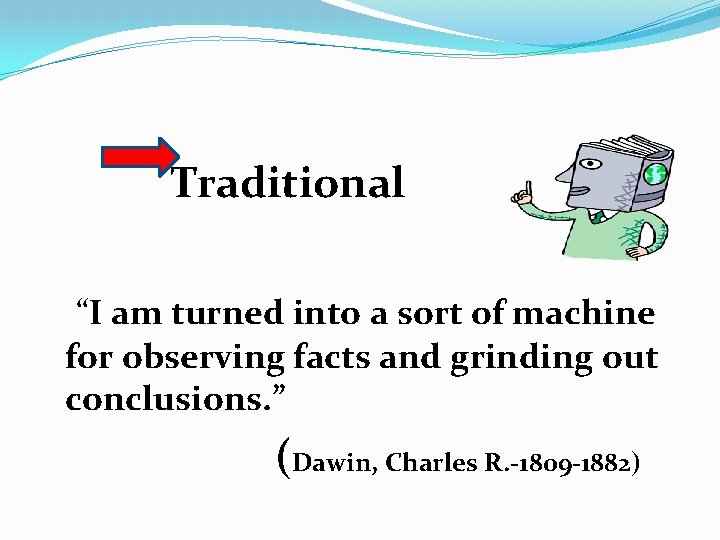 Traditional

“I am turned into a sort of machine for observing facts and grinding out conclusions.”

(Dawin, Charles R.-1809-1882)